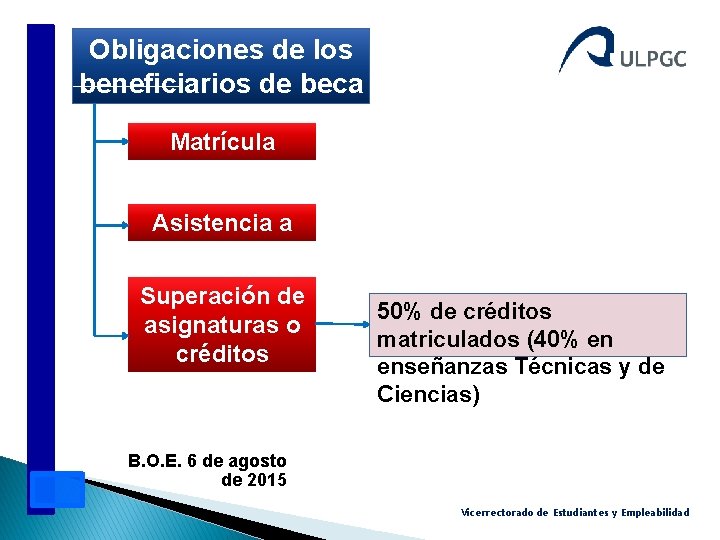 Obligaciones de los beneficiarios de beca

ULPGC

Matrícula

Asistencia a

Superación de asignaturas o créditos

50% de créditos matriculados (40% en enseñanzas Técnicas y de Ciencias)

B.O.E. 6 de agosto de 2015

Vicerrectorado de Estudiantes y Empleabilidad